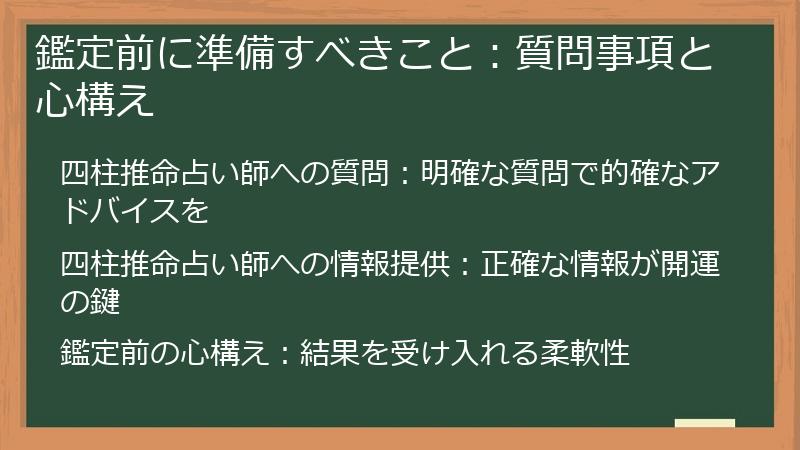 鑑定前に準備すべきこと：質問事項と心構え

四柱推命占い師への質問：明確な質問で的確なアドバイスを

四柱推命占い師への情報提供：正確な情報が開運の鍵

鑑定前の心構え：結果を受け入れる柔軟性